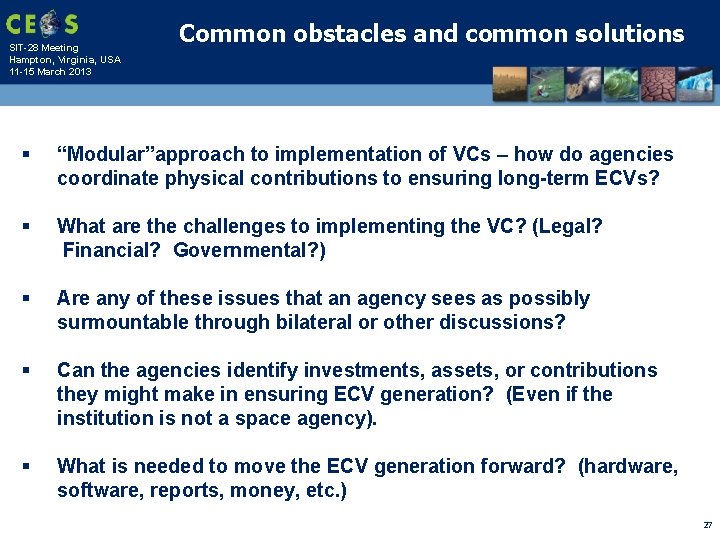 CEOS
SIT-28 Meeting
Hampton, Virginia, USA
11-15 March 2013

Common obstacles and common solutions

▪ “Modular”approach to implementation of VCs – how do agencies coordinate physical contributions to ensuring long-term ECVs?

▪ What are the challenges to implementing the VC? (Legal? Financial? Governmental?)

▪ Are any of these issues that an agency sees as possibly surmountable through bilateral or other discussions?

▪ Can the agencies identify investments, assets, or contributions they might make in ensuring ECV generation? (Even if the institution is not a space agency).

▪ What is needed to move the ECV generation forward? (hardware, software, reports, money, etc.)

27